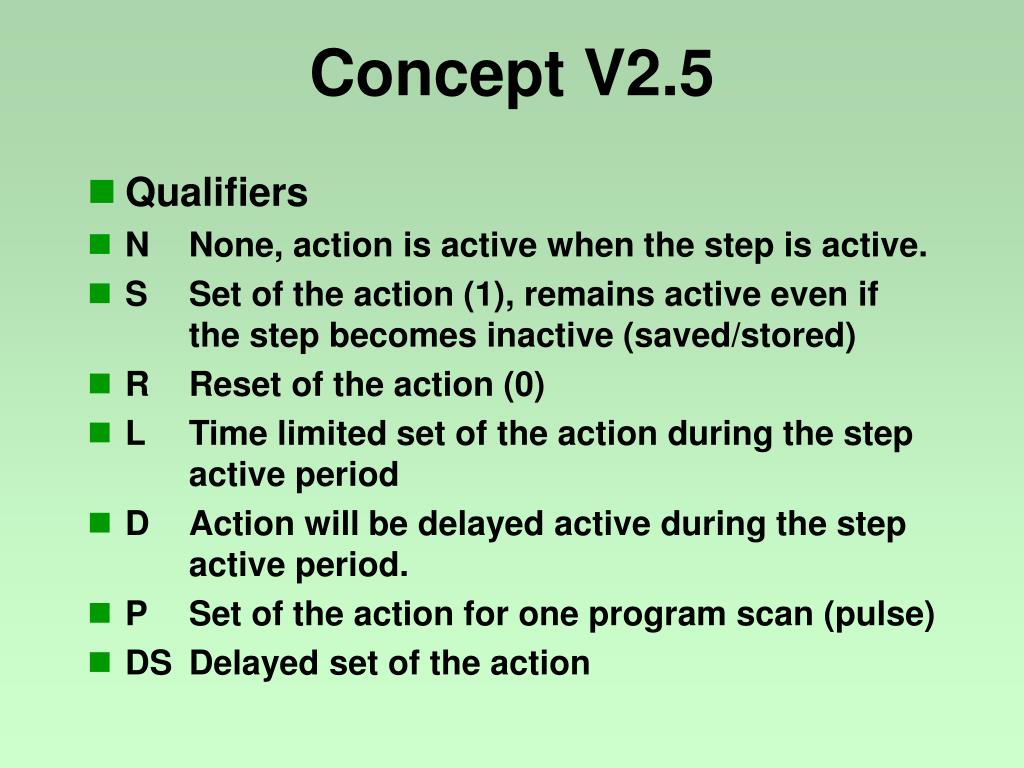 Concept V2.5

Qualifiers
N None, action is active when the step is active.
S Set of the action (1), remains active even if the step becomes inactive (saved/stored)
R Reset of the action (0)
L Time limited set of the action during the step active period
D Action will be delayed active during the step active period.
P Set of the action for one program scan (pulse)
DS Delayed set of the action